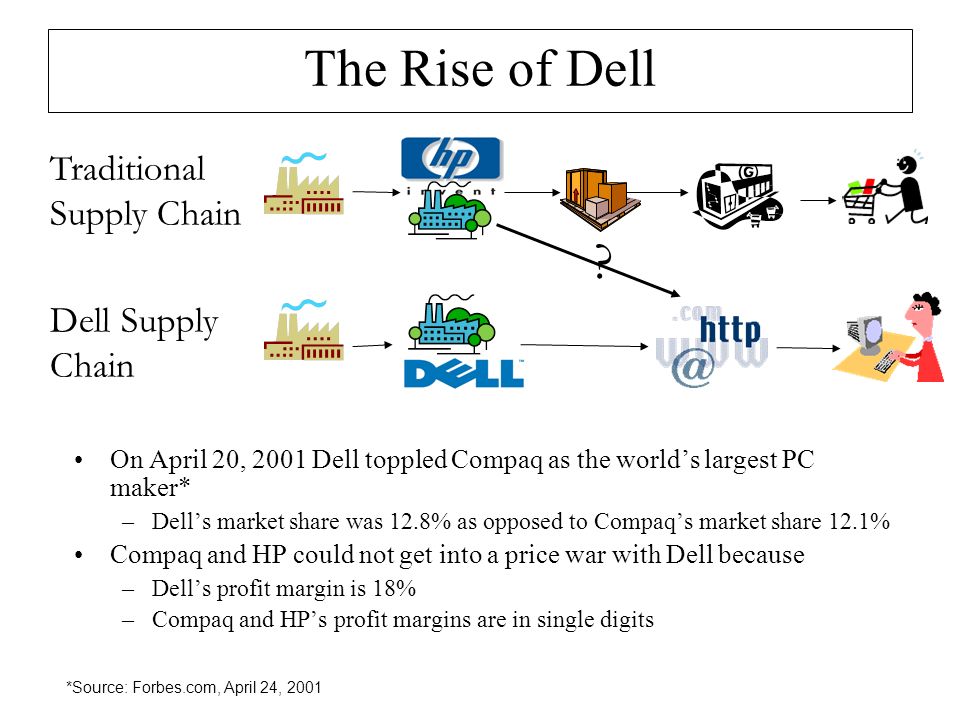 The Rise of Dell

Traditional Supply Chain

hp invent

G

?

Dell Supply Chain

DELL

.com http www @

• On April 20, 2001 Dell toppled Compaq as the world's largest PC maker*
  – Dell's market share was 12.8% as opposed to Compaq's market share 12.1%
• Compaq and HP could not get into a price war with Dell because
  – Dell's profit margin is 18%
  – Compaq and HP's profit margins are in single digits

*Source: Forbes.com, April 24, 2001